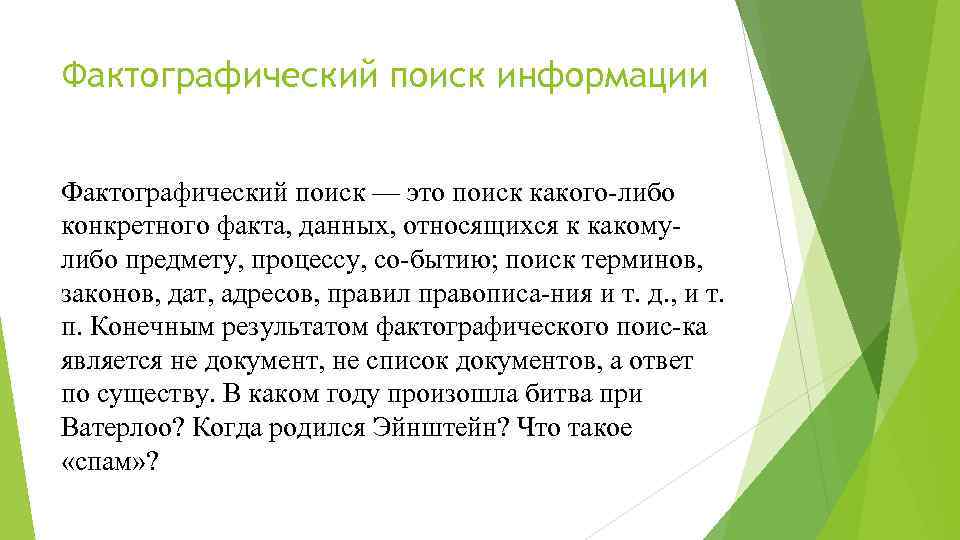 Фактографический поиск информации

Фактографический поиск — это поиск какого-либо конкретного факта, данных, относящихся к какому-либо предмету, процессу, со-бытию; поиск терминов, законов, дат, адресов, правил правописа-ния и т. д., и т. п. Конечным результатом фактографического поис-ка является не документ, не список документов, а ответ по существу. В каком году произошла битва при Ватерлоо? Когда родился Эйнштейн? Что такое «спам»?